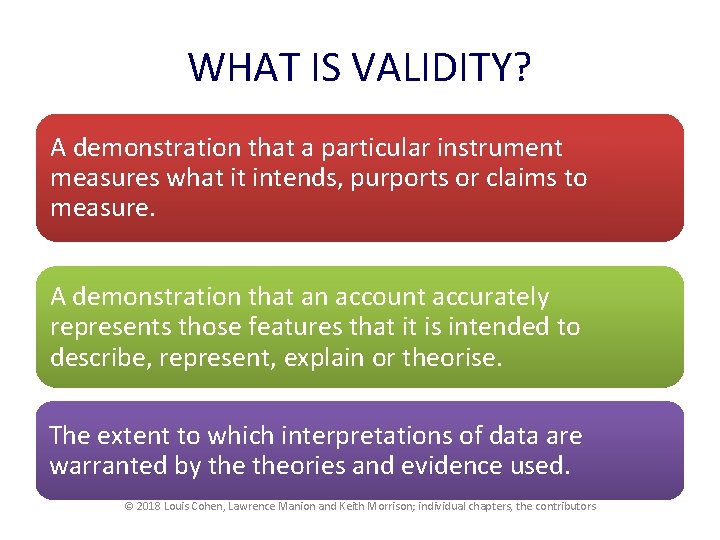 WHAT IS VALIDITY?

A demonstration that a particular instrument measures what it intends, purports or claims to measure.

A demonstration that an account accurately represents those features that it is intended to describe, represent, explain or theorise.

The extent to which interpretations of data are warranted by the theories and evidence used.

© 2018 Louis Cohen, Lawrence Manion and Keith Morrison; individual chapters, the contributors